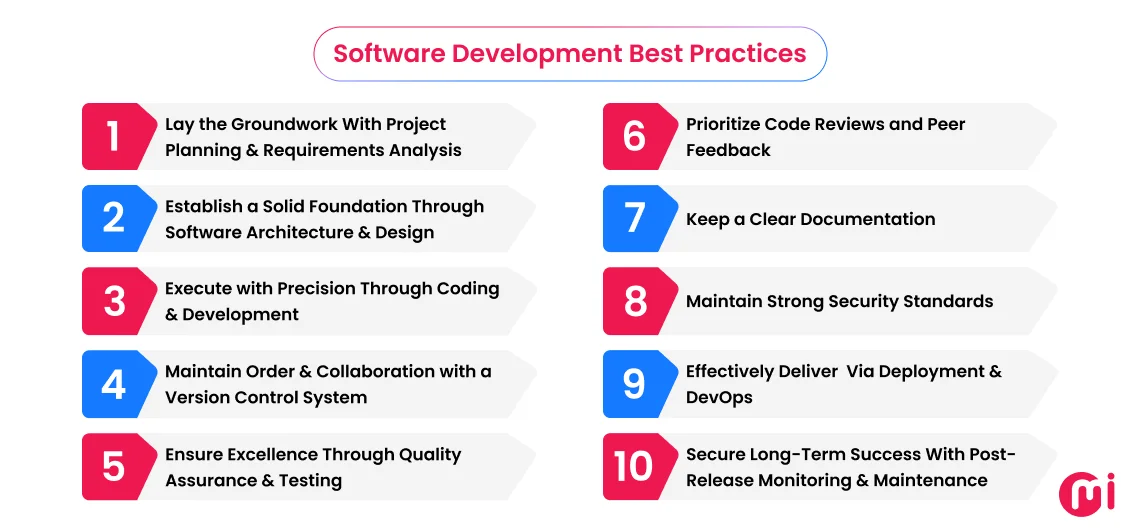 Software Development Best Practices

1 Lay the Groundwork With Project Planning & Requirements Analysis

2 Establish a Solid Foundation Through Software Architecture & Design

3 Execute with Precision Through Coding & Development

4 Maintain Order & Collaboration with a Version Control System

5 Ensure Excellence Through Quality Assurance & Testing

6 Prioritize Code Reviews and Peer Feedback

7 Keep a Clear Documentation

8 Maintain Strong Security Standards

9 Effectively Deliver Via Deployment & DevOps

10 Secure Long-Term Success With Post-Release Monitoring & Maintenance

mi